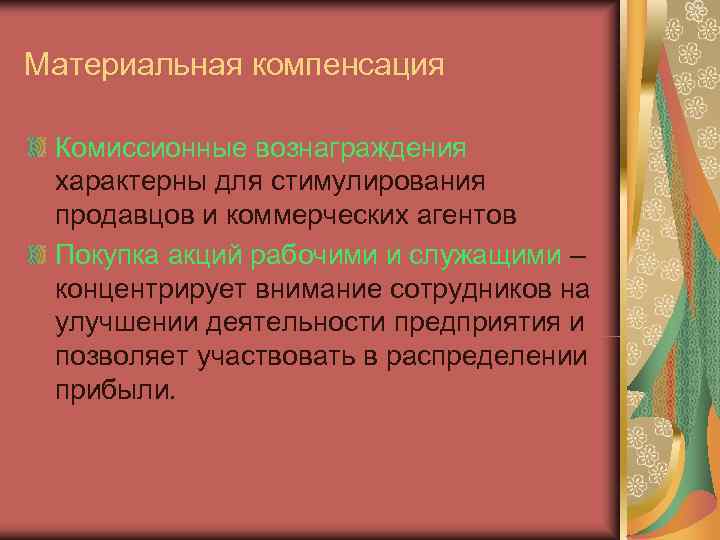 Материальная компенсация

Комиссионные вознаграждения характерны для стимулирования продавцов и коммерческих агентов

Покупка акций рабочими и служащими – концентрирует внимание сотрудников на улучшении деятельности предприятия и позволяет участвовать в распределении прибыли.